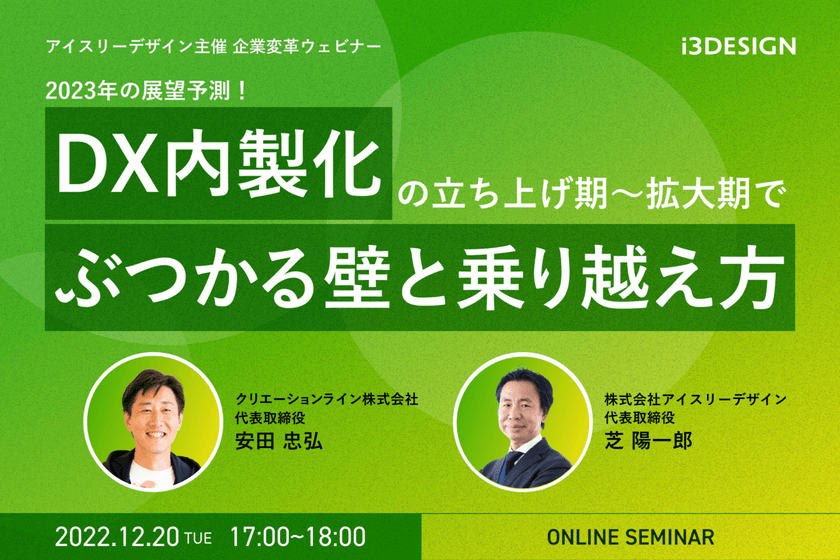 アイスリーデザイン主催 企業変革ウェビナー

i3DESIGN

2023年の展望予測！

DX内製化の立ち上げ期〜拡大期で

ぶつかる壁と乗り越え方

クリエーションライン株式会社
代表取締役
安田 忠弘

株式会社アイスリーデザイン
代表取締役
芝 陽一郎

2022.12.20 TUE 17:00~18:00

ONLINE SEMINAR